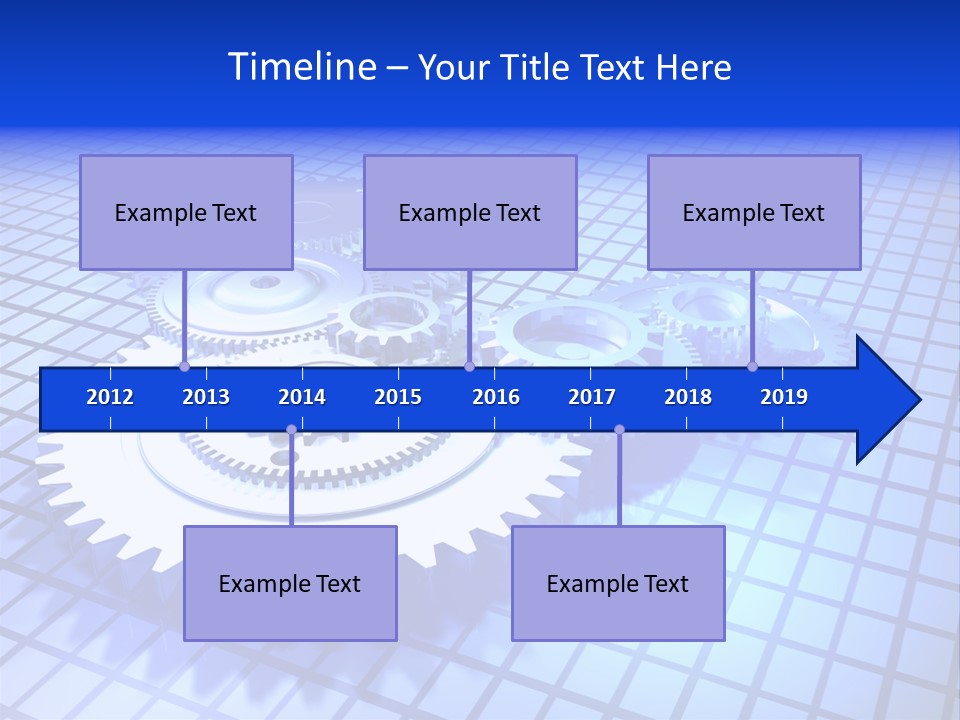 Timeline – Your Title Text Here

Example Text

Example Text

Example Text

2012 2013 2014 2015 2016 2017 2018 2019

Example Text

Example Text